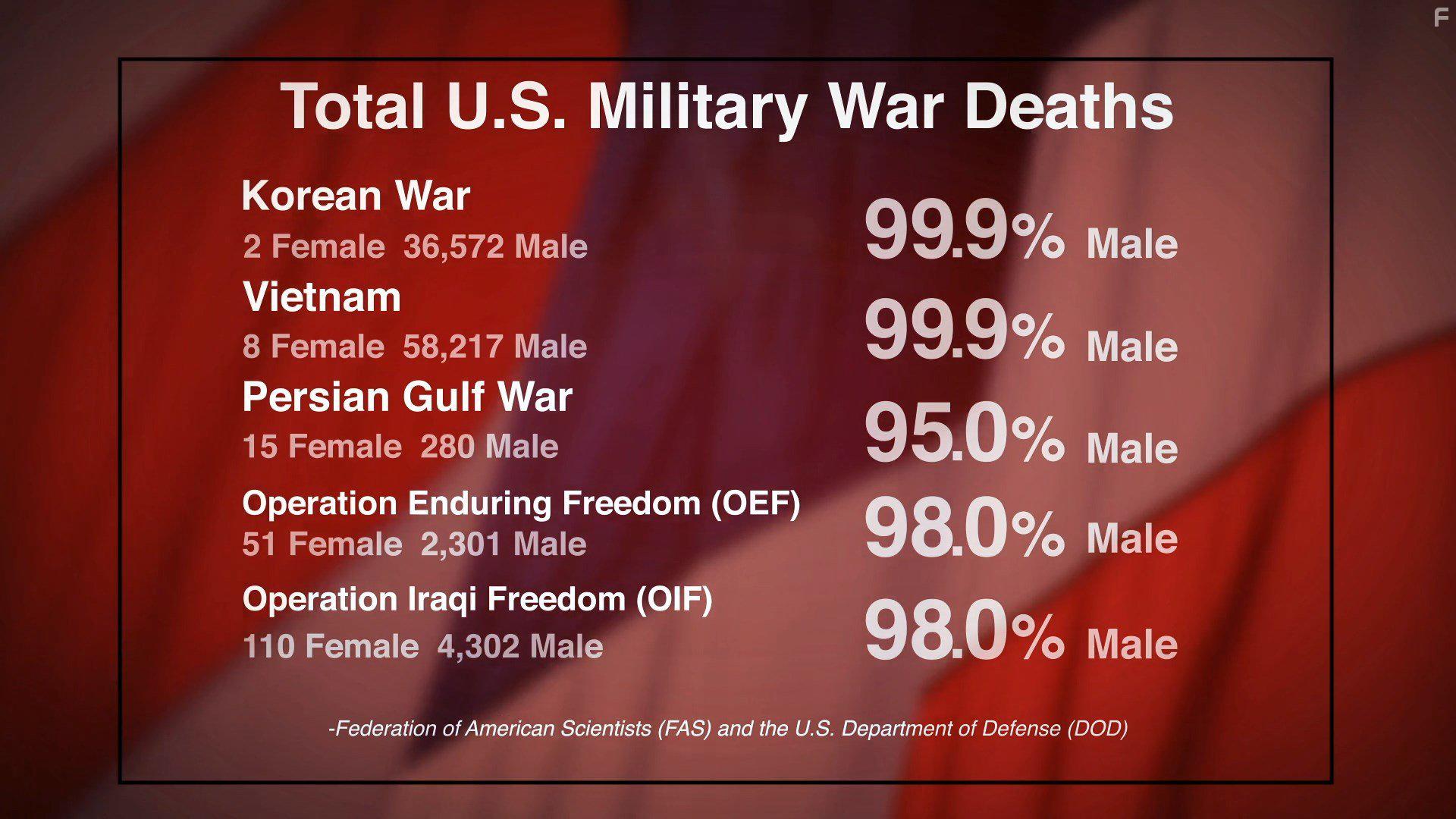 F

Total U.S. Military War Deaths

Korean War
2 Female 36,572 Male
99.9% Male

Vietnam
8 Female 58,217 Male
99.9% Male

Persian Gulf War
15 Female 280 Male
95.0% Male

Operation Enduring Freedom (OEF)
51 Female 2,301 Male
98.0% Male

Operation Iraqi Freedom (OIF)
110 Female 4,302 Male
98.0% Male

-Federation of American Scientists (FAS) and the U.S. Department of Defense (DOD)